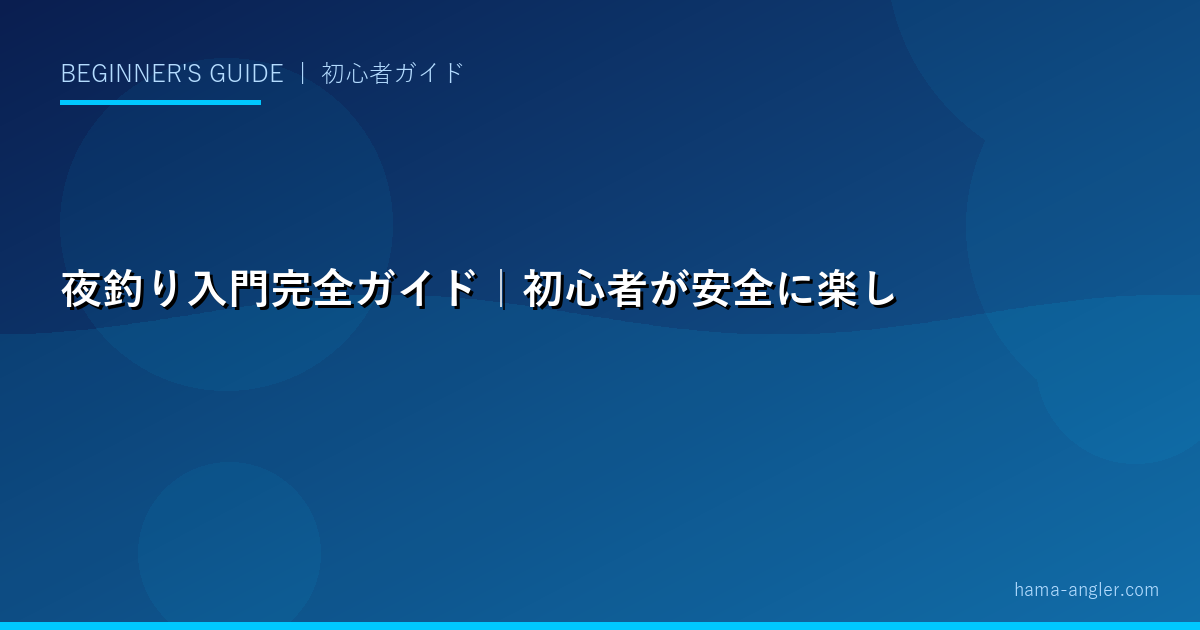 BEGINNER'S GUIDE ｜ 初心者ガイド

夜釣り入門完全ガイド｜初心者が安全に楽し

hama-angler.com